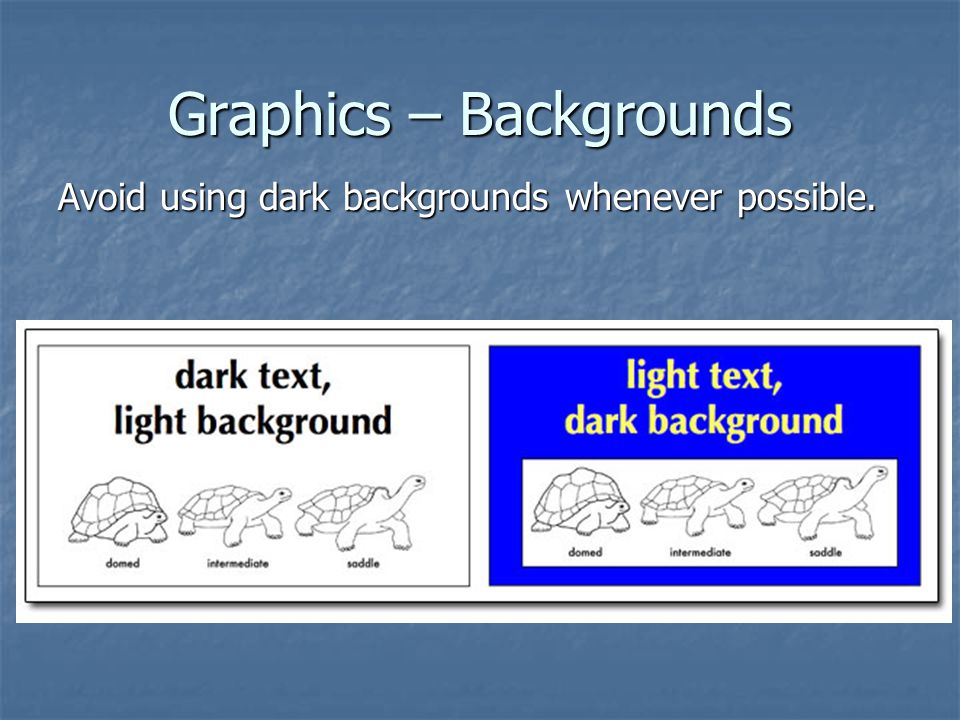 Graphics – Backgrounds

Avoid using dark backgrounds whenever possible.

dark text,
light background

domed intermediate saddle

light text,
dark background

domed intermediate saddle